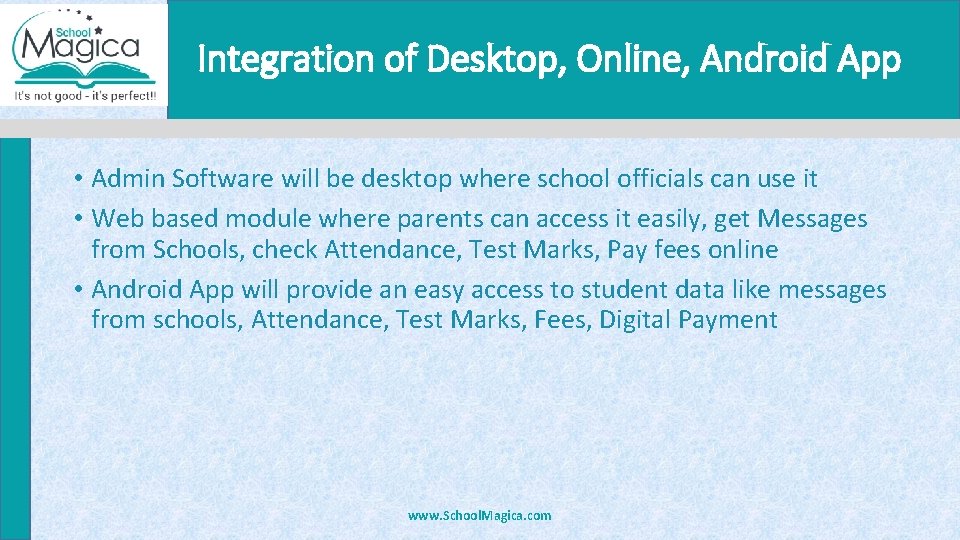 School Magica
It's not good - it's perfect!!

Integration of Desktop, Online, Android App

• Admin Software will be desktop where school officials can use it
• Web based module where parents can access it easily, get Messages from Schools, check Attendance, Test Marks, Pay fees online
• Android App will provide an easy access to student data like messages from schools, Attendance, Test Marks, Fees, Digital Payment

www.SchoolMagica.com